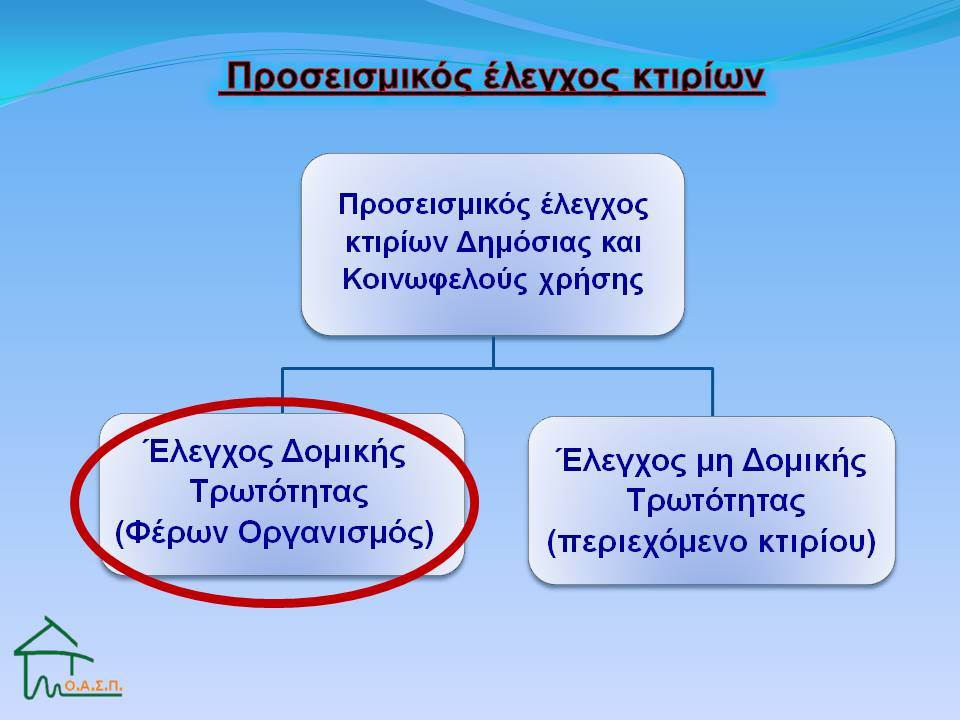 Προσεισμικός έλεγχος κτιρίων

Προσεισμικός έλεγχος κτιρίων Δημόσιας και Κοινωφελούς χρήσης

Έλεγχος Δομικής Τρωτότητας (Φέρων Οργανισμός)

Έλεγχος μη Δομικής Τρωτότητας (περιεχόμενο κτιρίου)

Ο.Α.Σ.Π.